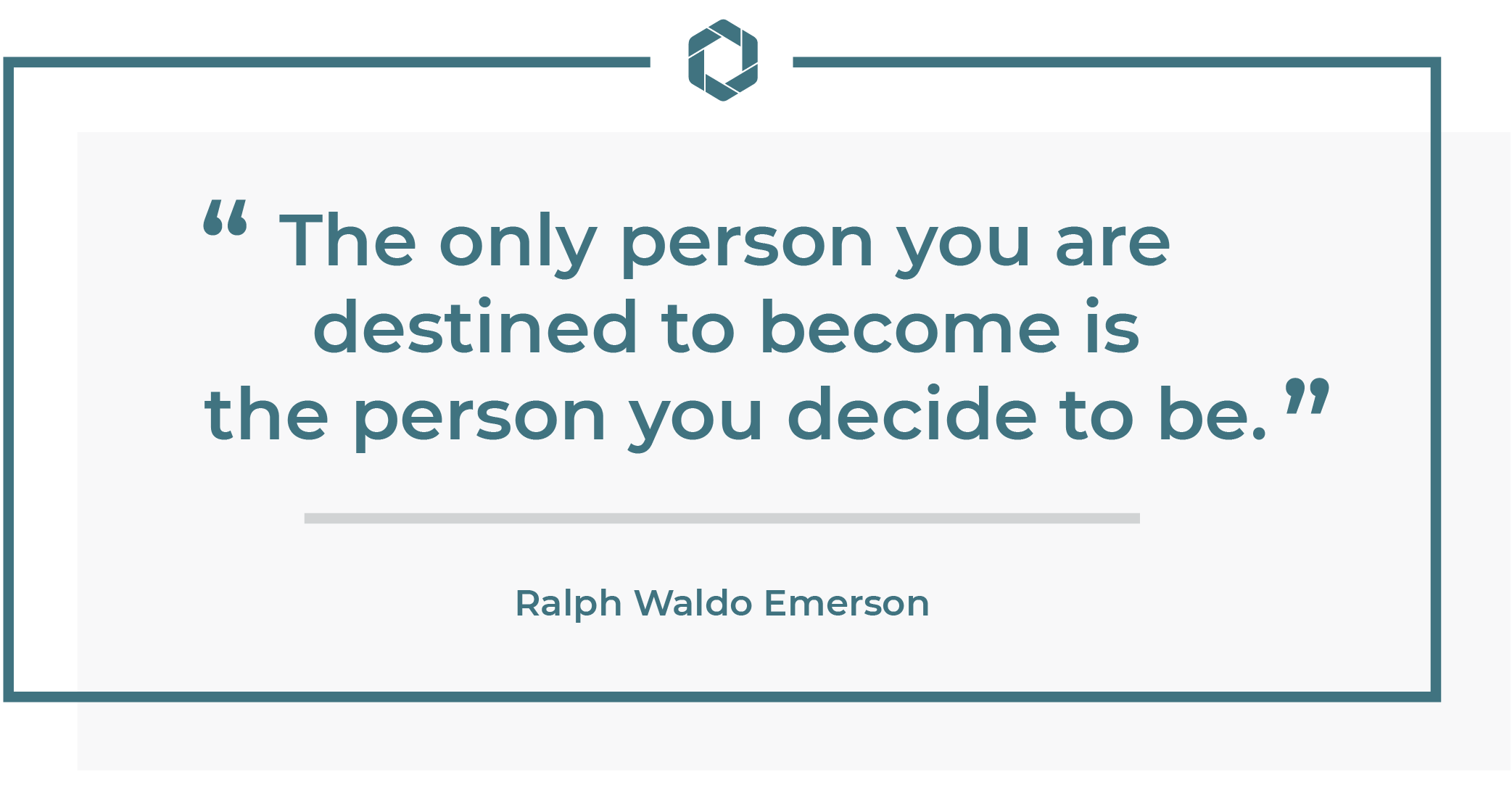 “ The only person you are destined to become is the person you decide to be. ”

Ralph Waldo Emerson